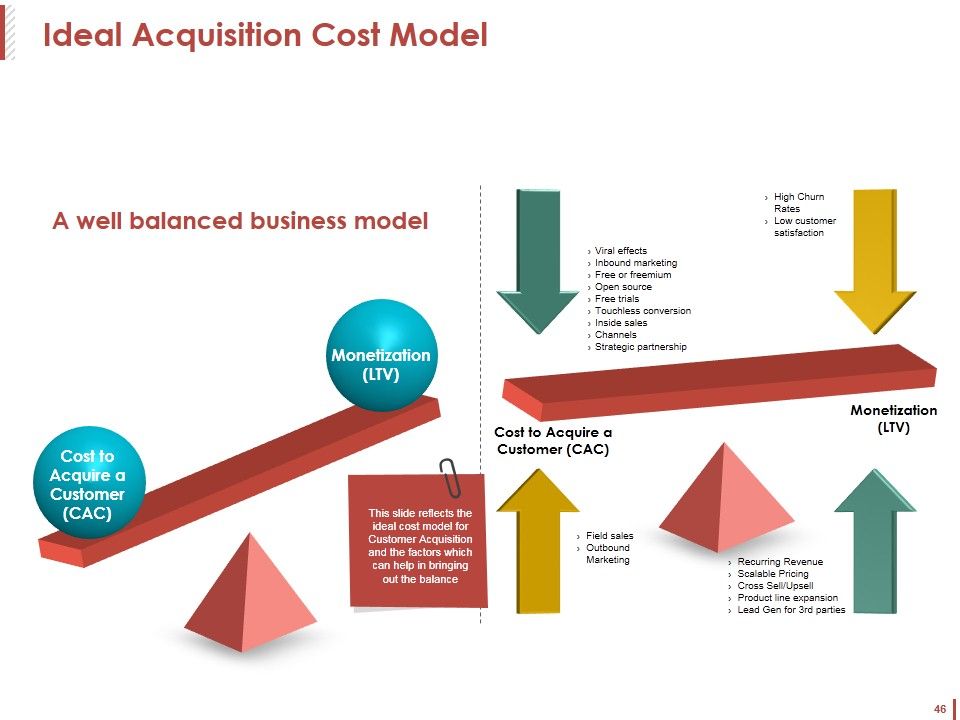 Ideal Acquisition Cost Model

A well balanced business model

Monetization (LTV)

Cost to Acquire a Customer (CAC)

This slide reflects the ideal cost model for Customer Acquisition and the factors which can help in bringing out the balance

› Viral effects
› Inbound marketing
› Free or freemium
› Open source
› Free trials
› Touchless conversion
› Inside sales
› Channels
› Strategic partnership

› High Churn Rates
› Low customer satisfaction

Cost to Acquire a Customer (CAC)

Monetization (LTV)

› Field sales
› Outbound Marketing

› Recurring Revenue
› Scalable Pricing
› Cross Sell/Upsell
› Product line expansion
› Lead Gen for 3rd parties

46